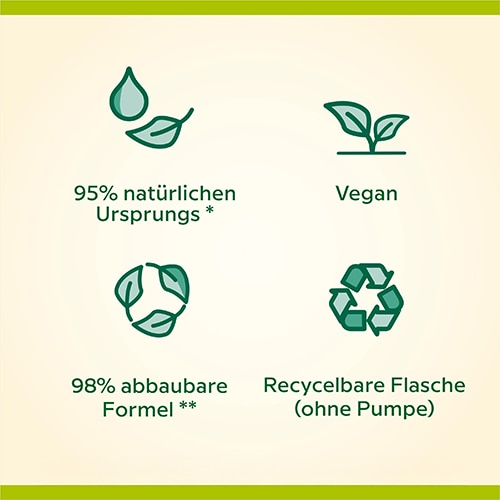 95% natürlichen Ursprungs *

Vegan

98% abbaubare Formel **

Recycelbare Flasche (ohne Pumpe)